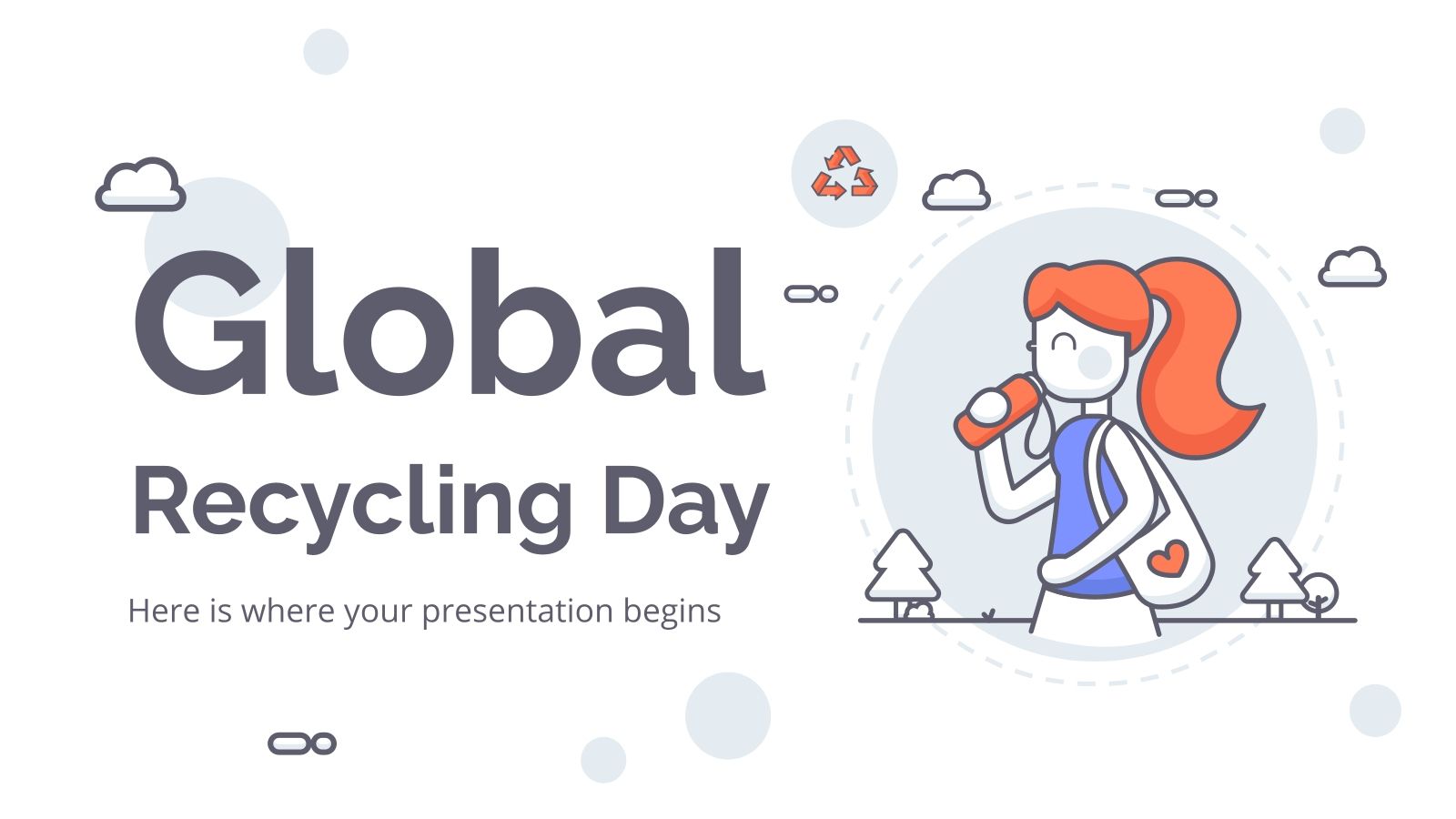 Global
Recycling Day

Here is where your presentation begins